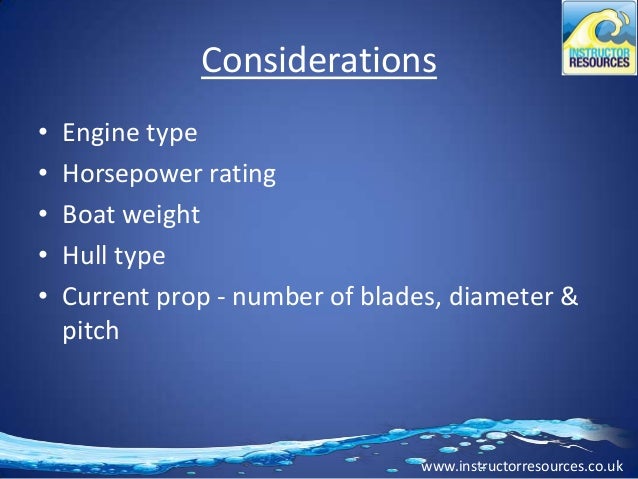 INSTRUCTOR RESOURCES

Considerations

• Engine type
• Horsepower rating
• Boat weight
• Hull type
• Current prop - number of blades, diameter & pitch

www.instructorresources.co.uk